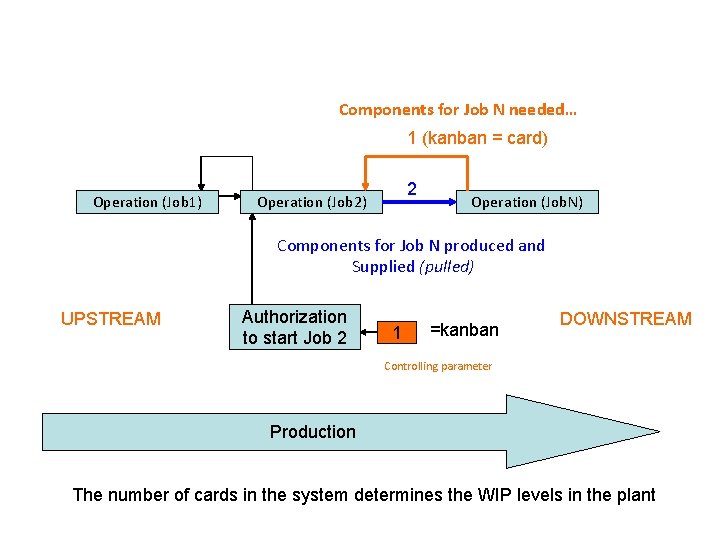 Components for Job N needed...

1 (kanban = card)

Operation (Job1)

Operation (Job2)

2

Operation (JobN)

Components for Job N produced and Supplied (pulled)

UPSTREAM

Authorization to start Job 2

1

=kanban

DOWNSTREAM

Controlling parameter

Production

The number of cards in the system determines the WIP levels in the plant